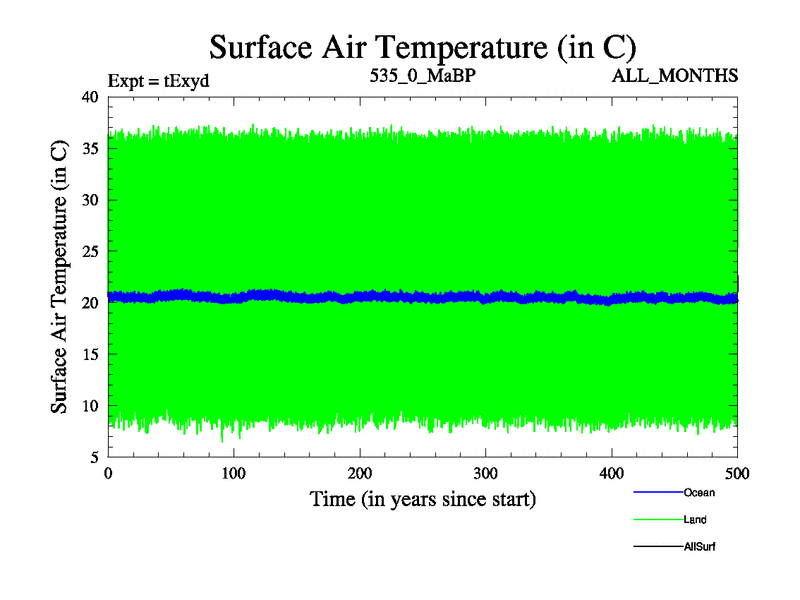 Surface Air Temperature (in C)

Expt = tExyd

535_0_MaBP

ALL_MONTHS

Surface Air Temperature (in C)

40
35
30
25
20
15
10
5

0
100
200
300
400
500

Time (in years since start)

Ocean
Land
AllSurf